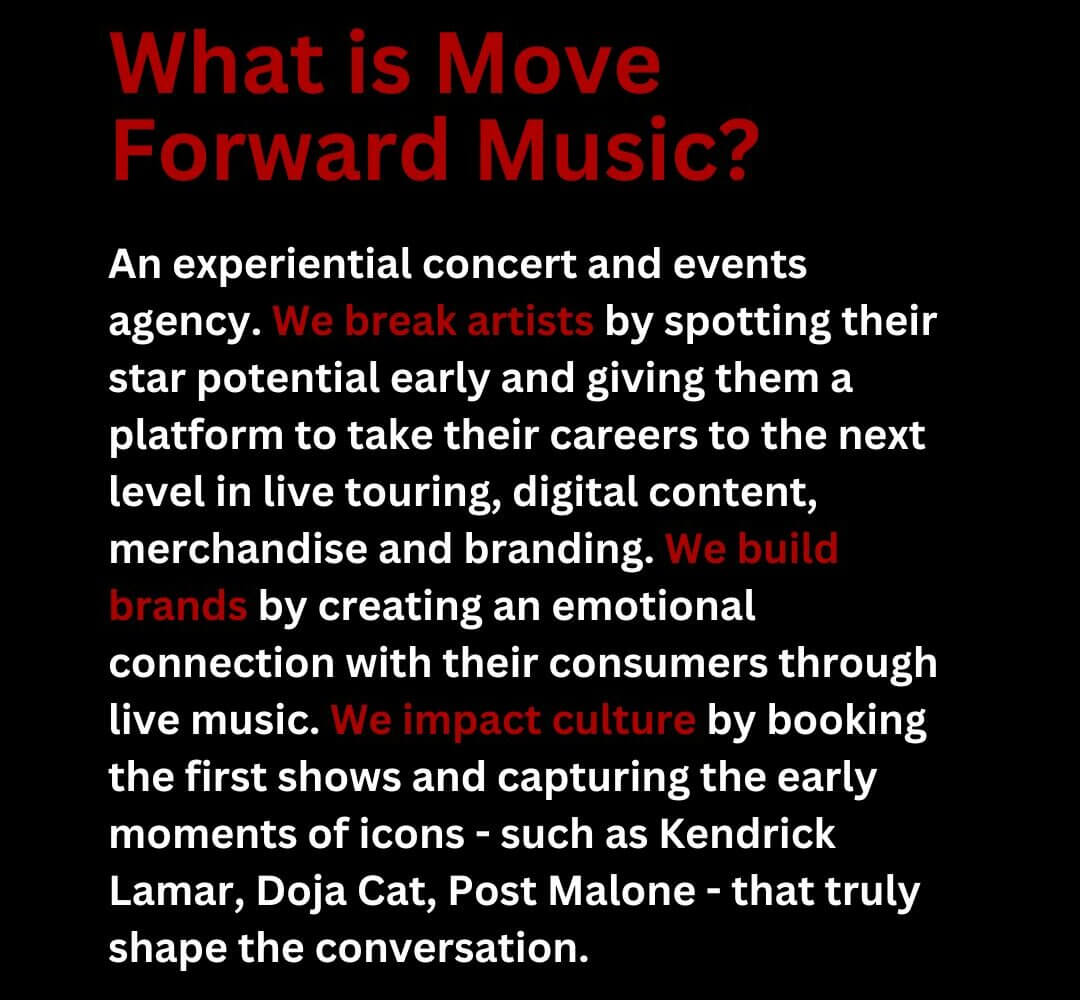 What is Move Forward Music?

An experiential concert and events agency. We break artists by spotting their star potential early and giving them a platform to take their careers to the next level in live touring, digital content, merchandise and branding. We build brands by creating an emotional connection with their consumers through live music. We impact culture by booking the first shows and capturing the early moments of icons - such as Kendrick Lamar, Doja Cat, Post Malone - that truly shape the conversation.